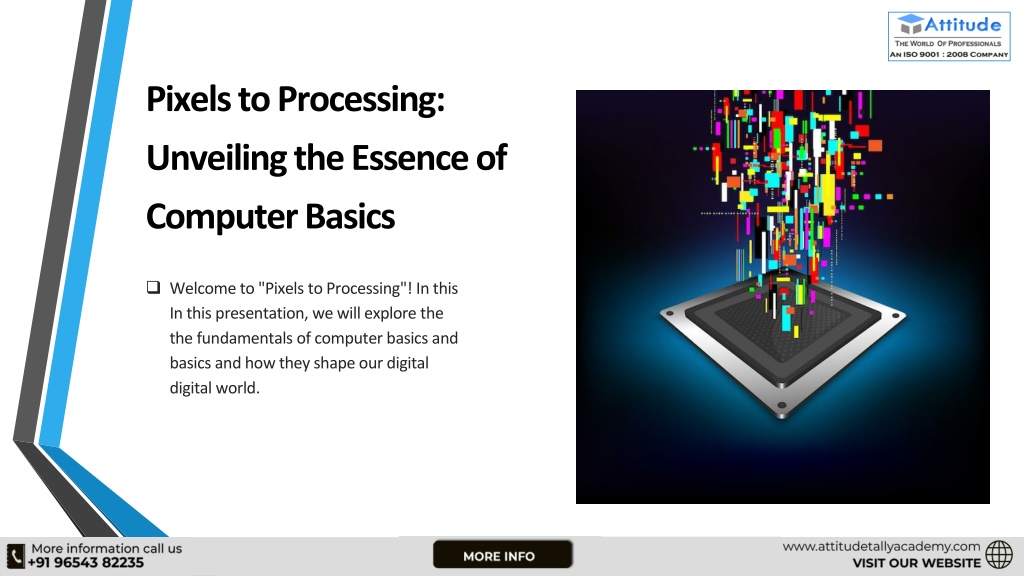 Attitude
THE WORLD OF PROFESSIONALS
AN ISO 9001 : 2008 COMPANY

Pixels to Processing: Unveiling the Essence of Computer Basics

❑ Welcome to "Pixels to Processing"! In this In this presentation, we will explore the the fundamentals of computer basics and basics and how they shape our digital digital world.

More information call us
+91 96543 82235

MORE INFO

www.attitudetallyacademy.com
VISIT OUR WEBSITE